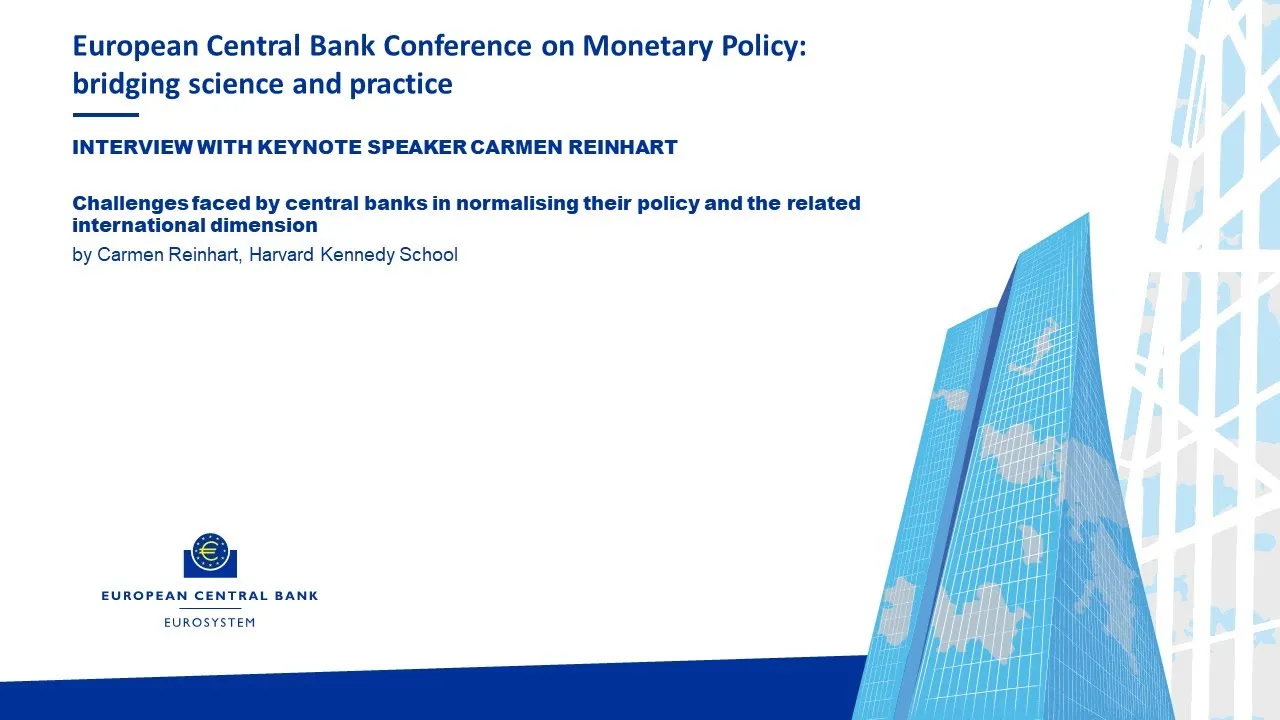 European Central Bank Conference on Monetary Policy: bridging science and practice

INTERVIEW WITH KEYNOTE SPEAKER CARMEN REINHART

Challenges faced by central banks in normalising their policy and the related international dimension
by Carmen Reinhart, Harvard Kennedy School

EUROPEAN CENTRAL BANK
EUROSYSTEM